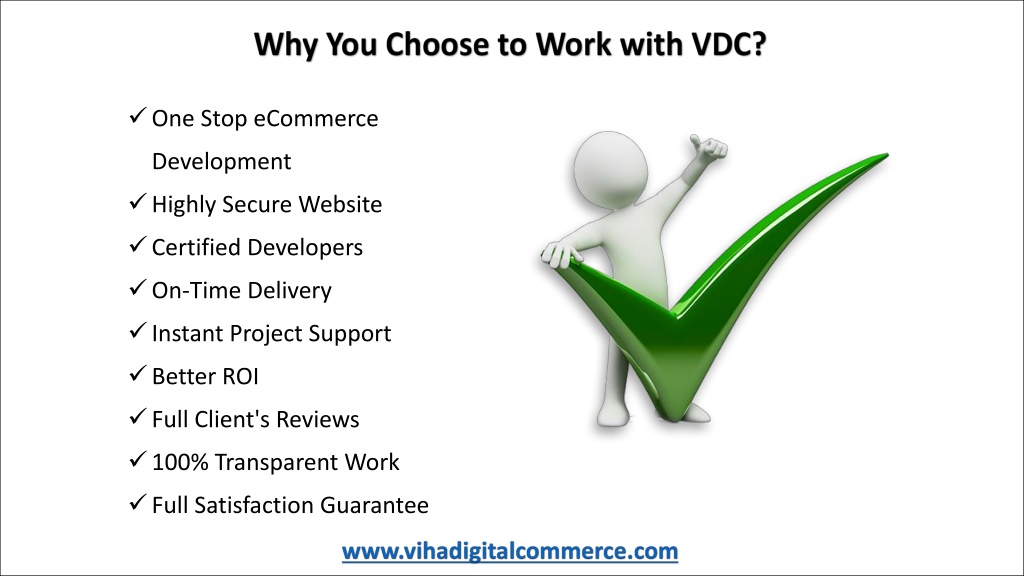 Why You Choose to Work with VDC?

✓ One Stop eCommerce Development
✓ Highly Secure Website
✓ Certified Developers
✓ On-Time Delivery
✓ Instant Project Support
✓ Better ROI
✓ Full Client's Reviews
✓ 100% Transparent Work
✓ Full Satisfaction Guarantee

www.vihadigitalcommerce.com